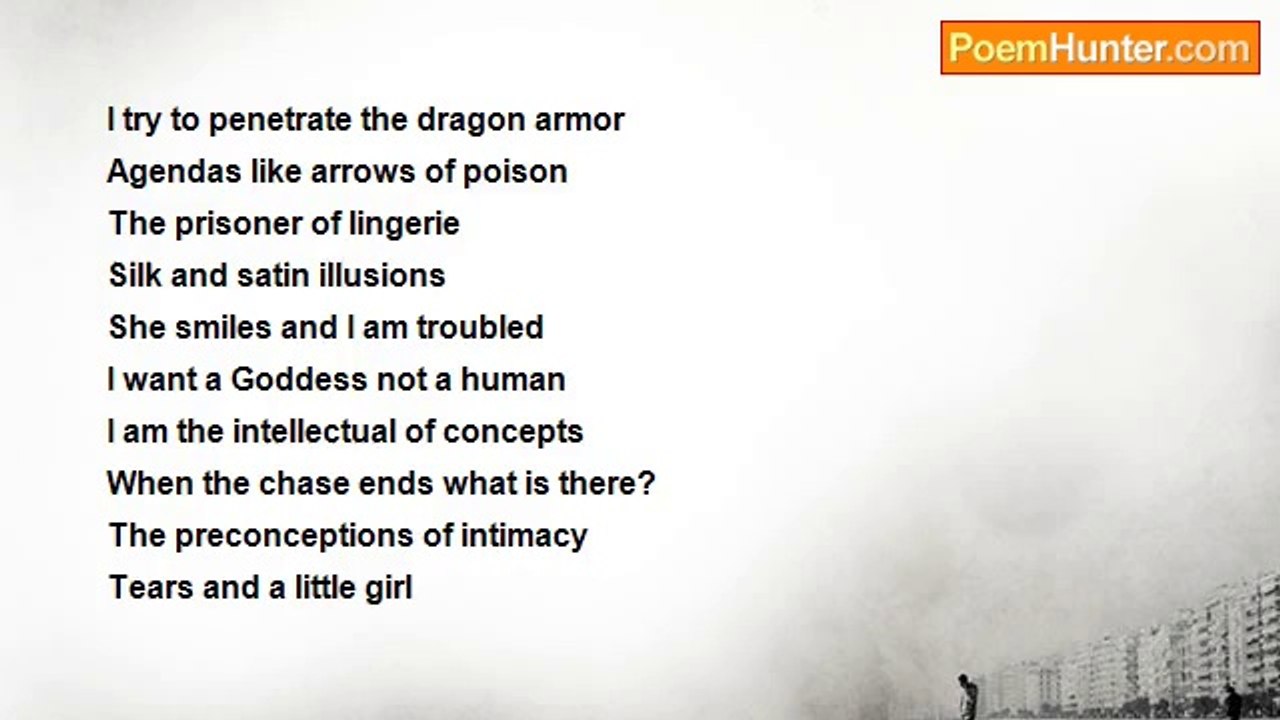 PoemHunter.com

I try to penetrate the dragon armor
Agendas like arrows of poison
The prisoner of lingerie
Silk and satin illusions
She smiles and I am troubled
I want a Goddess not a human
I am the intellectual of concepts
When the chase ends what is there?
The preconceptions of intimacy
Tears and a little girl